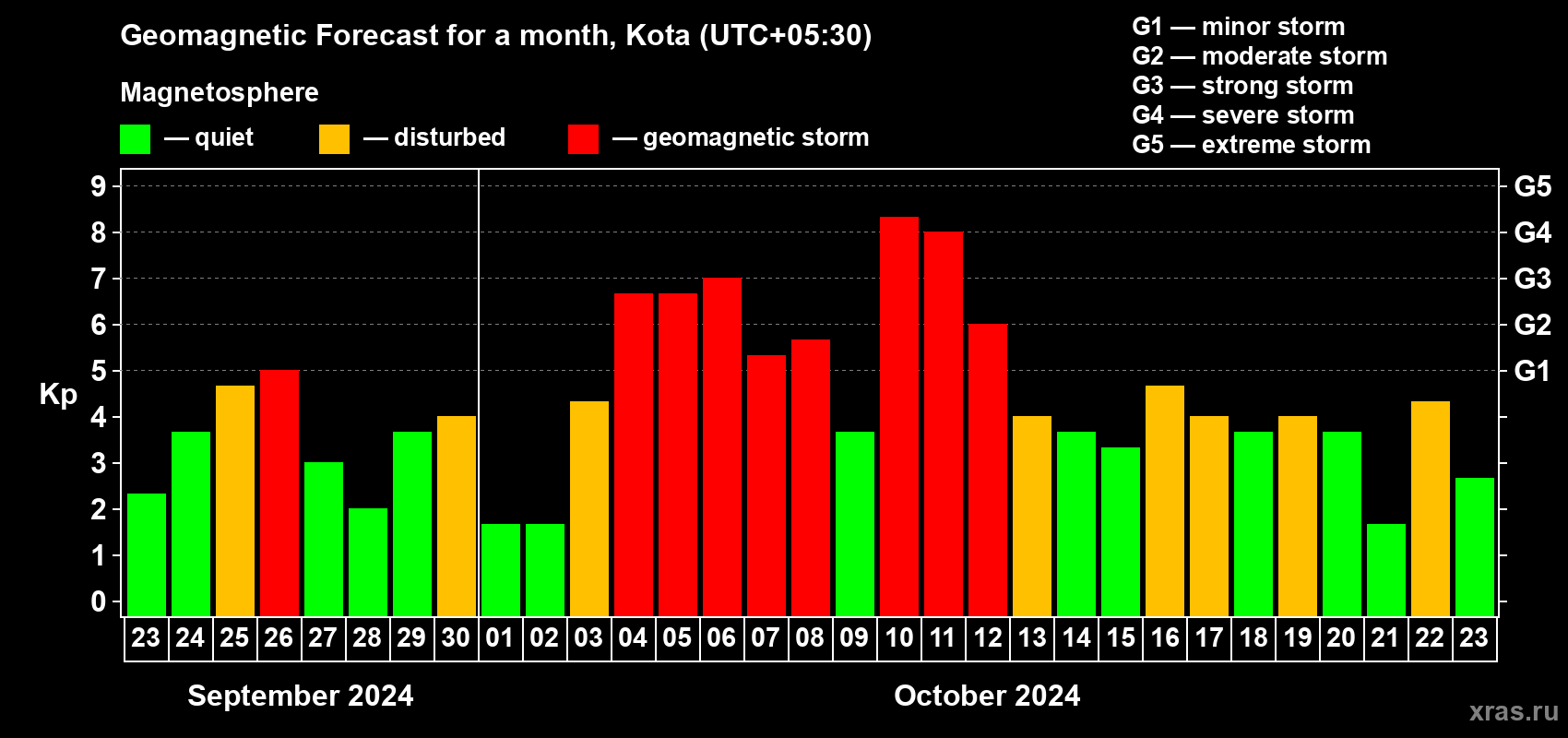 Geomagnetic Forecast for a month, Kota (UTC+05:30)

Magnetosphere

— quiet — disturbed — geomagnetic storm

G1 — minor storm
G2 — moderate storm
G3 — strong storm
G4 — severe storm
G5 — extreme storm

Kp

9
8
7
6
5
4
3
2
1
0

G5
G4
G3
G2
G1

23 24 25 26 27 28 29 30 01 02 03 04 05 06 07 08 09 10 11 12 13 14 15 16 17 18 19 20 21 22 23

September 2024

October 2024

xras.ru